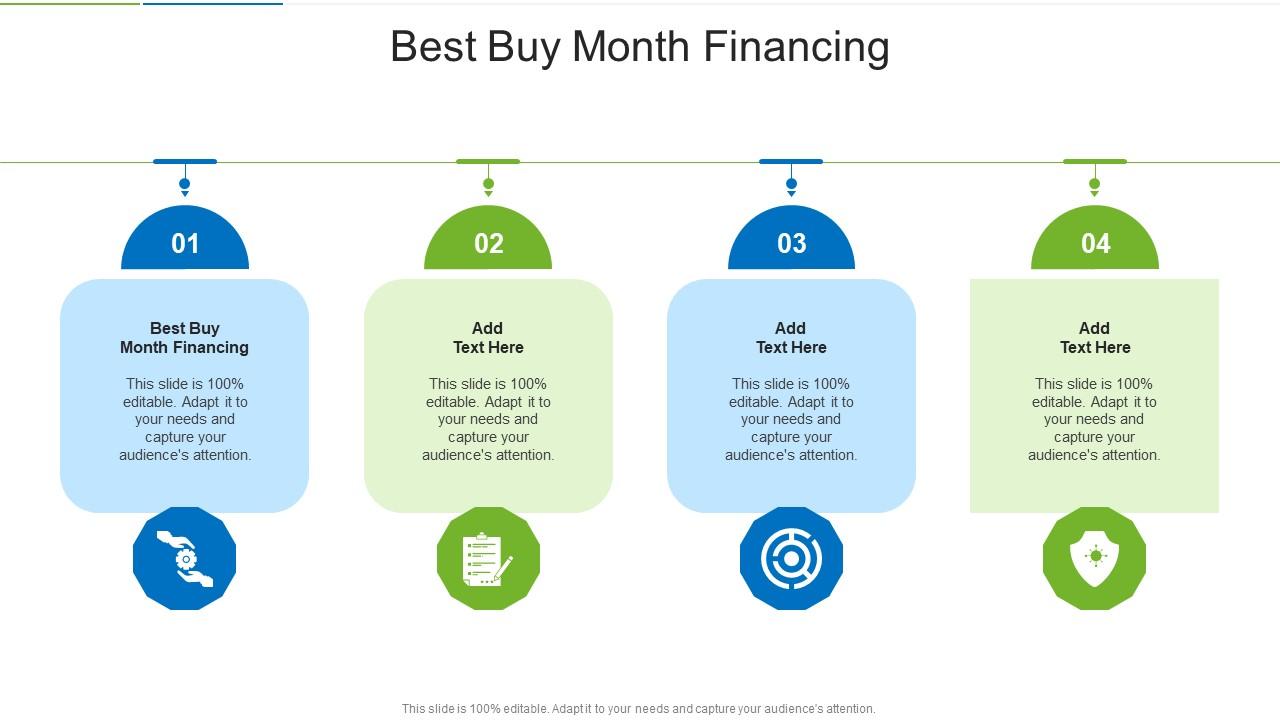 Best Buy Month Financing

01

Best Buy Month Financing

This slide is 100% editable. Adapt it to your needs and capture your audience's attention.

02

Add Text Here

This slide is 100% editable. Adapt it to your needs and capture your audience's attention.

03

Add Text Here

This slide is 100% editable. Adapt it to your needs and capture your audience's attention.

04

Add Text Here

This slide is 100% editable. Adapt it to your needs and capture your audience's attention.

This slide is 100% editable. Adapt it to your needs and capture your audience's attention.